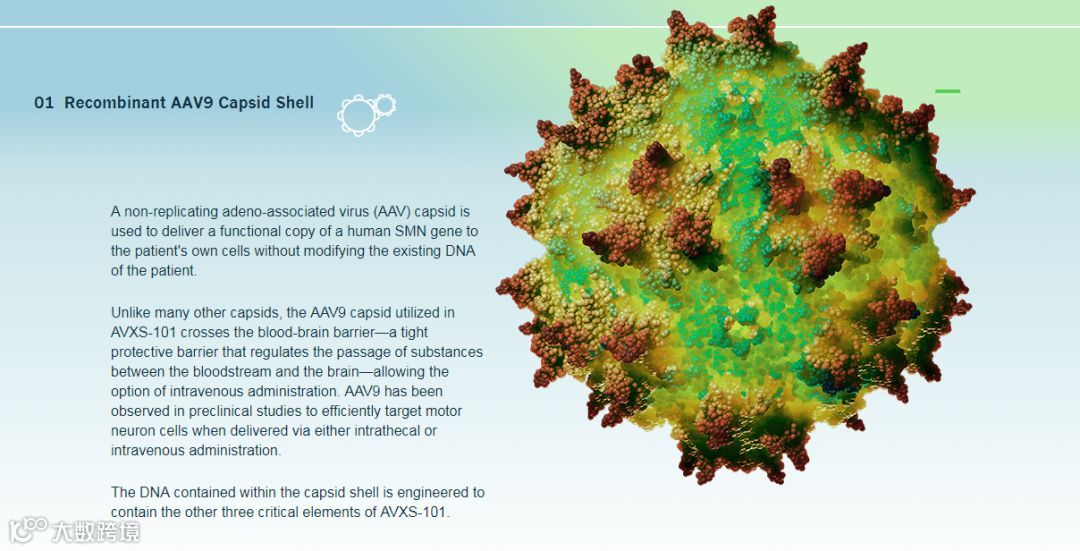 01 Recombinant AAV9 Capsid Shell

A non-replicating adeno-associated virus (AAV) capsid is used to deliver a functional copy of a human SMN gene to the patient's own cells without modifying the existing DNA of the patient.

Unlike many other capsids, the AAV9 capsid utilized in AVXS-101 crosses the blood-brain barrier—a tight protective barrier that regulates the passage of substances between the bloodstream and the brain—allowing the option of intravenous administration. AAV9 has been observed in preclinical studies to efficiently target motor neuron cells when delivered via either intrathecal or intravenous administration.

The DNA contained within the capsid shell is engineered to contain the other three critical elements of AVXS-101.

大数跨境